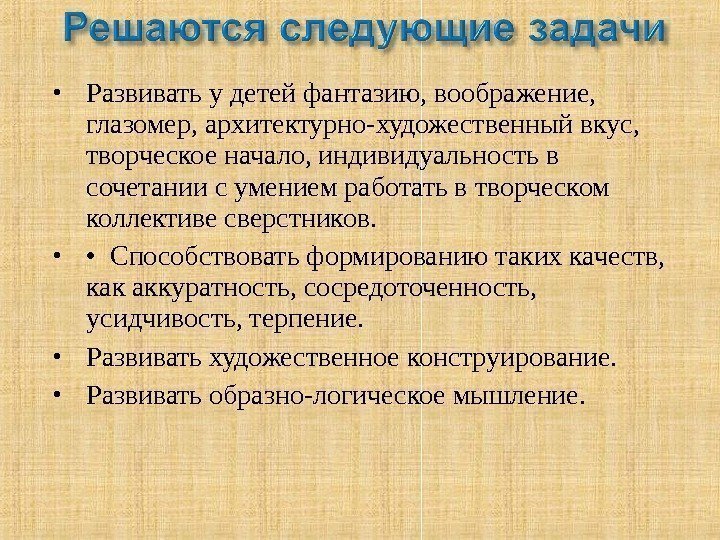 Решаются следующие задачи

• Развивать у детей фантазию, воображение, глазомер, архитектурно-художественный вкус, творческое начало, индивидуальность в сочетании с умением работать в творческом коллективе сверстников.

• • Способствовать формированию таких качеств, как аккуратность, сосредоточенность, усидчивость, терпение.

• Развивать художественное конструирование.

• Развивать образно-логическое мышление.